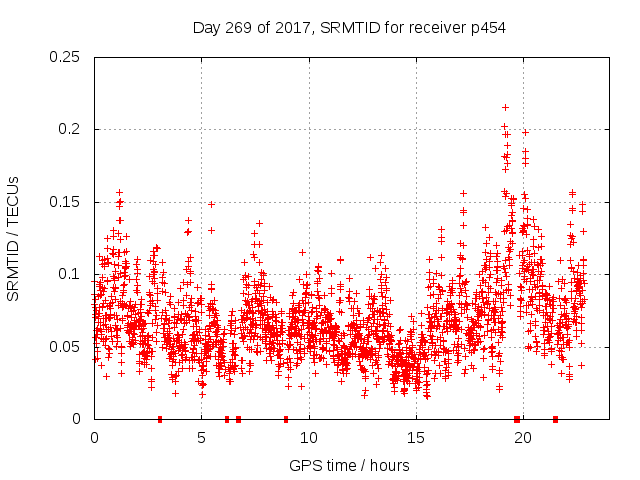 Day 269 of 2017, SRMTID for receiver p454

SRMTID / TECUs

0.25
0.2
0.15
0.1
0.05
0

0
5
10
15
20

GPS time / hours